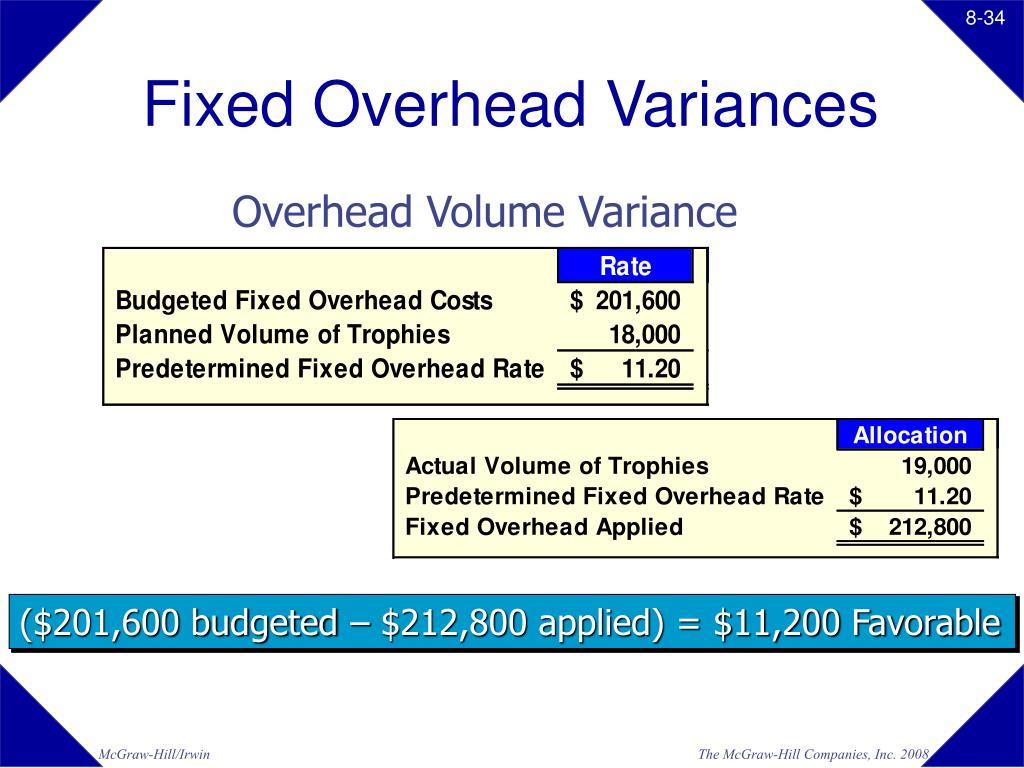 8-34

Fixed Overhead Variances

Overhead Volume Variance

| | Rate |
|---|---|
| Budgeted Fixed Overhead Costs | \$ 201,600 |
| Planned Volume of Trophies | 18,000 |
| Predetermined Fixed Overhead Rate | \$ 11.20 |

| | Allocation |
|---|---|
| Actual Volume of Trophies | 19,000 |
| Predetermined Fixed Overhead Rate | \$ 11.20 |
| Fixed Overhead Applied | \$ 212,800 |

(\$201,600 budgeted – \$212,800 applied) = \$11,200 Favorable

McGraw-Hill/Irwin

The McGraw-Hill Companies, Inc. 2008